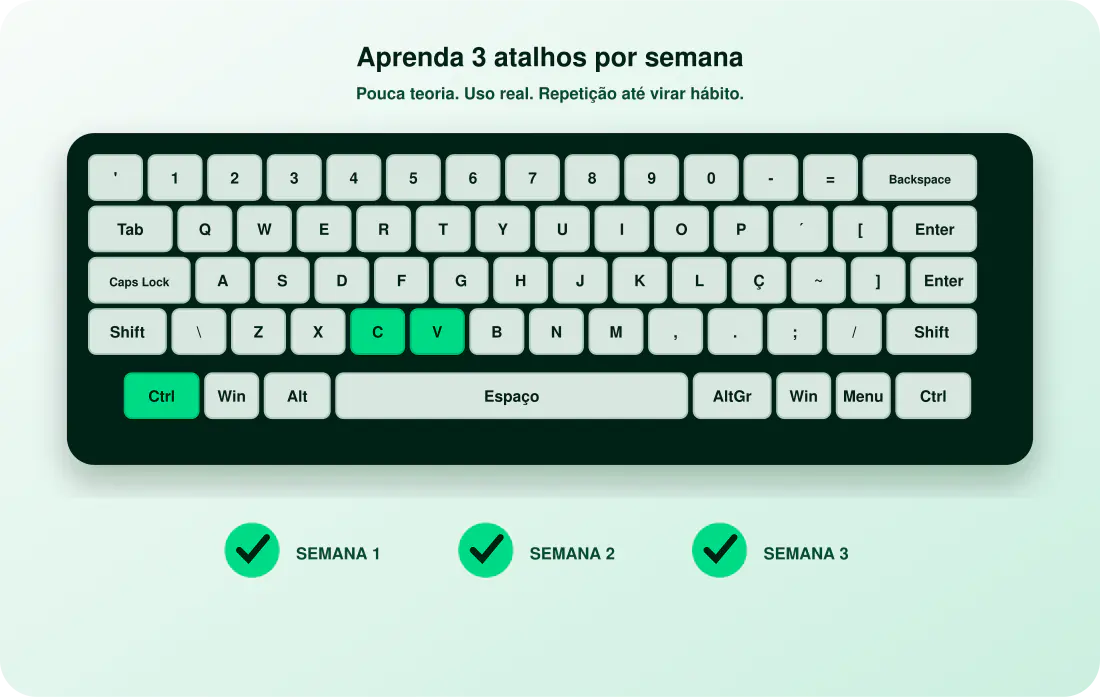 Aprenda 3 atalhos por semana

Pouca teoria. Uso real. Repetição até virar hábito.

' 1 2 3 4 5 6 7 8 9 0 - = Backspace

Tab Q W E R T Y U I O P ´ [ Enter

Caps Lock A S D F G H J K L Ç ~ ] Enter

Shift \ Z X C V B N M , . ; / Shift

Ctrl Win Alt Espaço AltGr Win Menu Ctrl

SEMANA 1

SEMANA 2

SEMANA 3